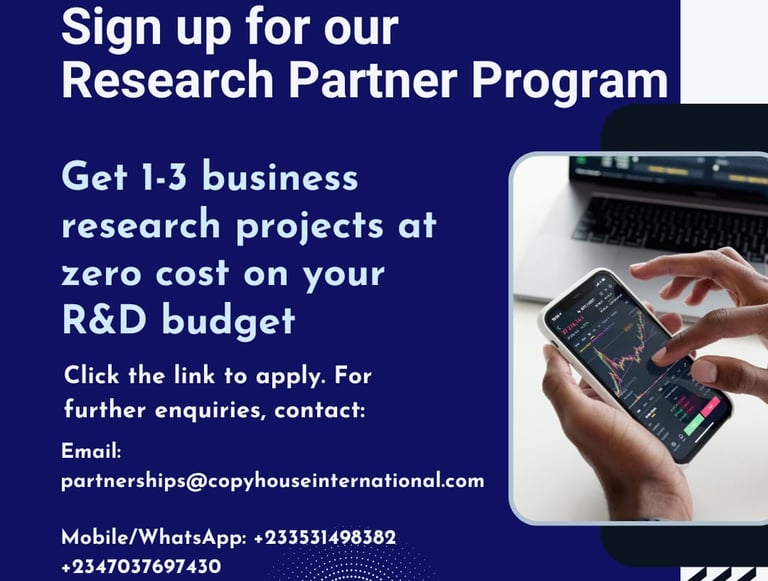 Sign up for our Research Partner Program

Get 1-3 business research projects at zero cost on your R&D budget

Click the link to apply. For further enquiries, contact:

Email: partnerships@copyhouseinternational.com

Mobile/WhatsApp: +233531498382 +2347037697430